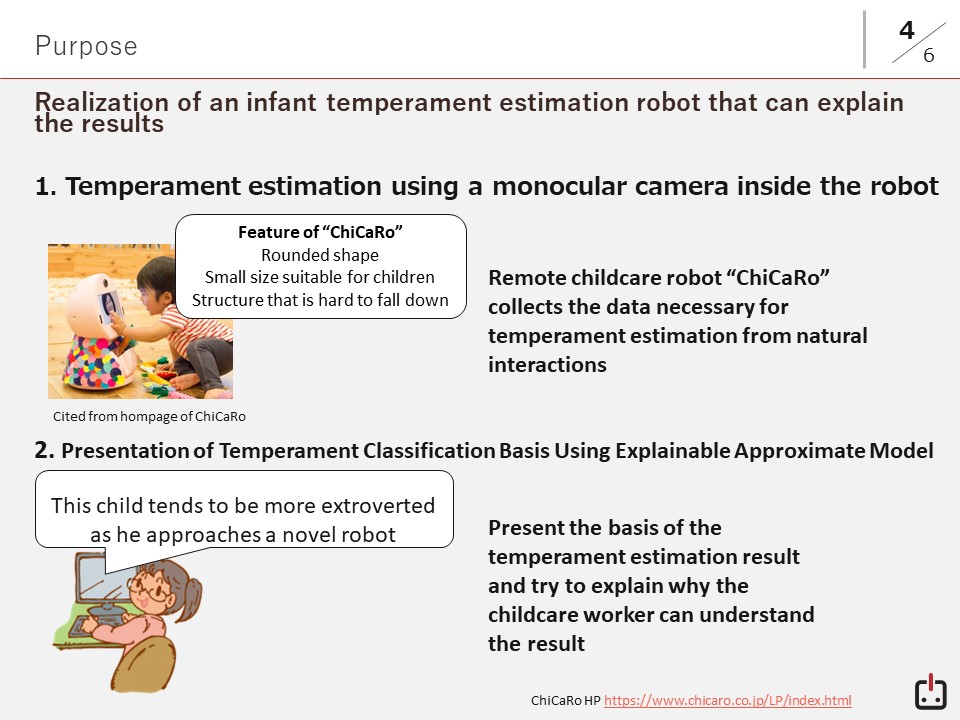 Purpose

4
6

Realization of an infant temperament estimation robot that can explain the results

1. Temperament estimation using a monocular camera inside the robot

Feature of “ChiCaRo”
Rounded shape
Small size suitable for children
Structure that is hard to fall down

Remote childcare robot “ChiCaRo” collects the data necessary for temperament estimation from natural interactions

Cited from hompage of ChiCaRo

2. Presentation of Temperament Classification Basis Using Explainable Approximate Model

This child tends to be more extroverted as he approaches a novel robot

Present the basis of the temperament estimation result and try to explain why the childcare worker can understand the result

ChiCaRo HP https://www.chicaro.co.jp/LP/index.html